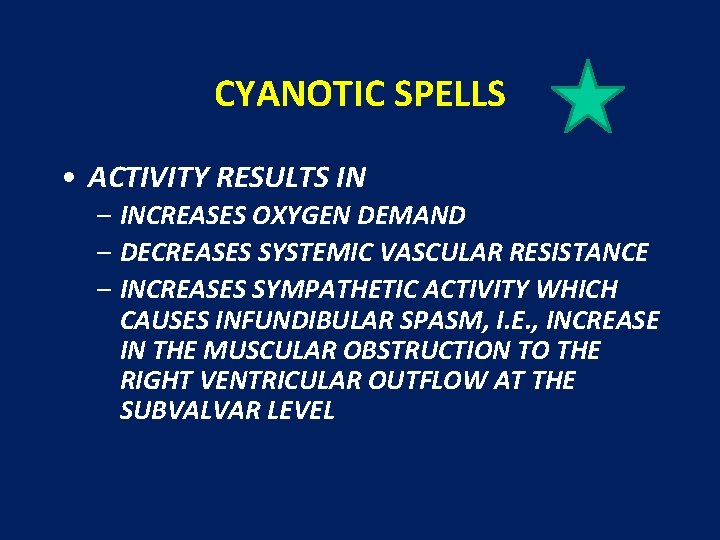 CYANOTIC SPELLS

• ACTIVITY RESULTS IN
– INCREASES OXYGEN DEMAND
– DECREASES SYSTEMIC VASCULAR RESISTANCE
– INCREASES SYMPATHETIC ACTIVITY WHICH CAUSES INFUNDIBULAR SPASM, I.E., INCREASE IN THE MUSCULAR OBSTRUCTION TO THE RIGHT VENTRICULAR OUTFLOW AT THE SUBVALVAR LEVEL